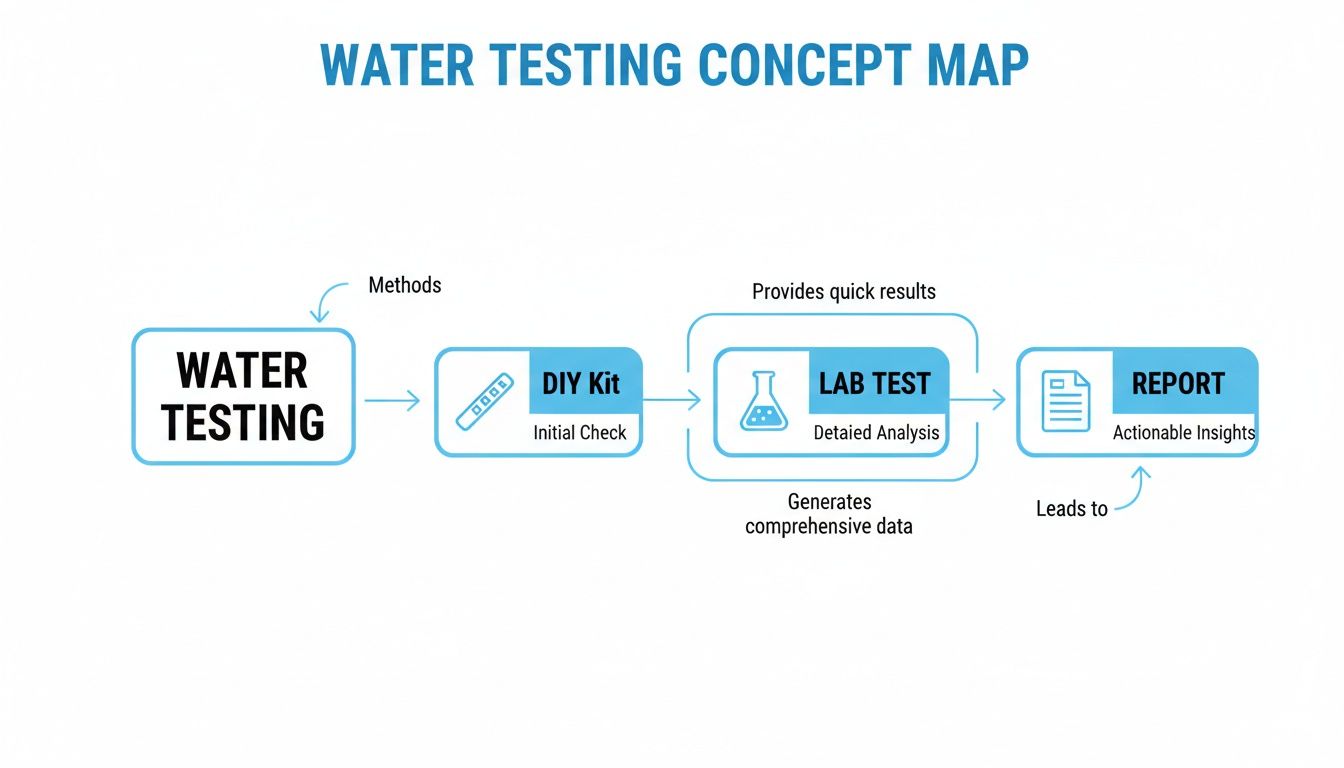 WATER TESTING CONCEPT MAP

Methods

WATER TESTING

DIY Kit
Initial Check

Provides quick results

LAB TEST
Detaied Analysis

Generates comprehensive data

REPORT
Actionable Insights

Leads to